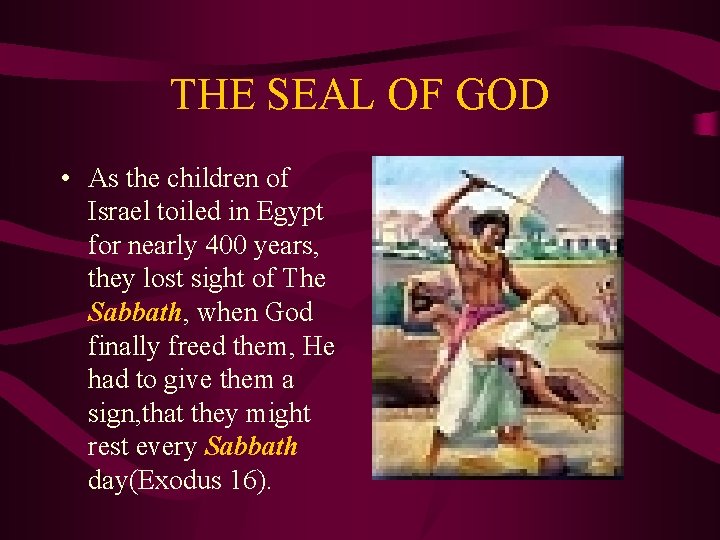 THE SEAL OF GOD

• As the children of Israel toiled in Egypt for nearly 400 years, they lost sight of The Sabbath, when God finally freed them, He had to give them a sign,that they might rest every Sabbath day(Exodus 16).